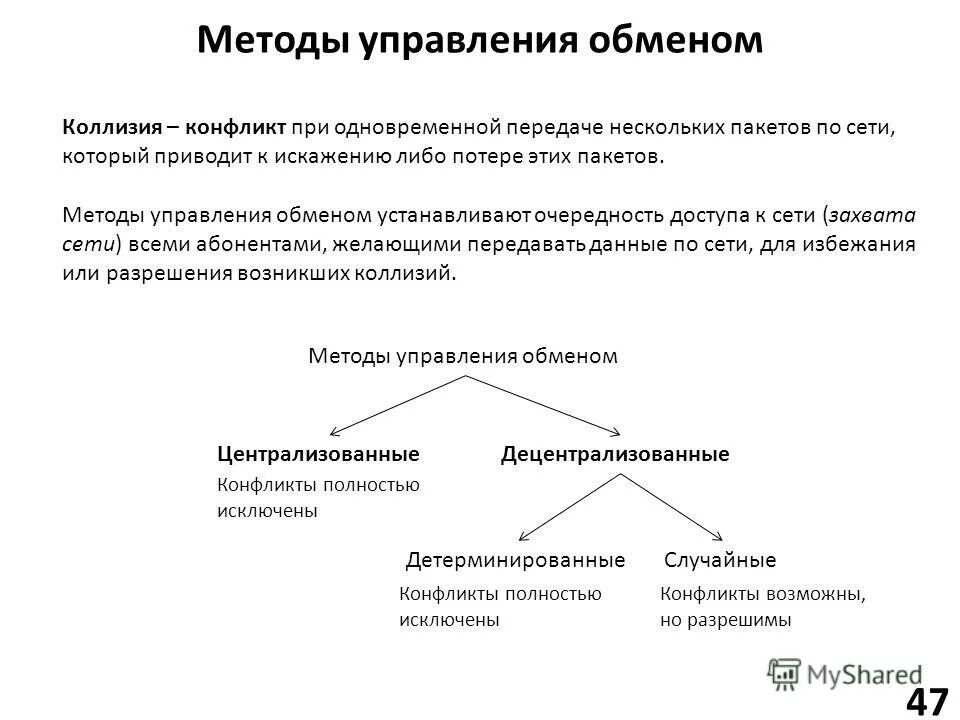 Методы управления обменом

Коллизия – конфликт при одновременной передаче нескольких пакетов по сети, который приводит к искажению либо потере этих пакетов.

Методы управления обменом устанавливают очередность доступа к сети (захвата сети) всеми абонентами, желающими передавать данные по сети, для избежания или разрешения возникших коллизий.

Методы управления обменом

Централизованные

Конфликты полностью исключены

Децентрализованные

Детерминированные

Конфликты полностью исключены

Случайные

Конфликты возможны, но разрешимы

MyShared

47